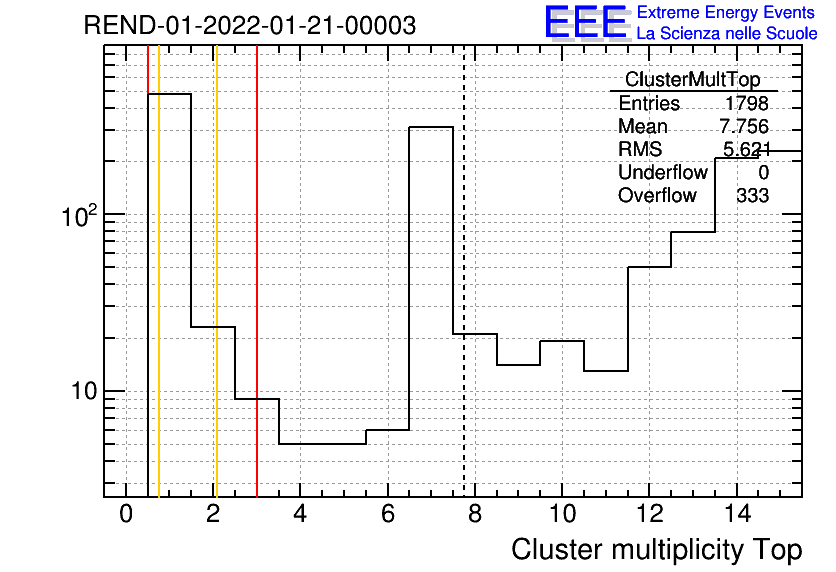 REND-01-2022-01-21-00003

EEE Extreme Energy Events
La Scienza nelle Scuole

| ClusterMultTop | |
|---|---|
| Entries | 1798 |
| Mean | 7.756 |
| RMS | 5.621 |
| Underflow | 0 |
| Overflow | 333 |

$10^2$

10

0 2 4 6 8 10 12 14

Cluster multiplicity Top